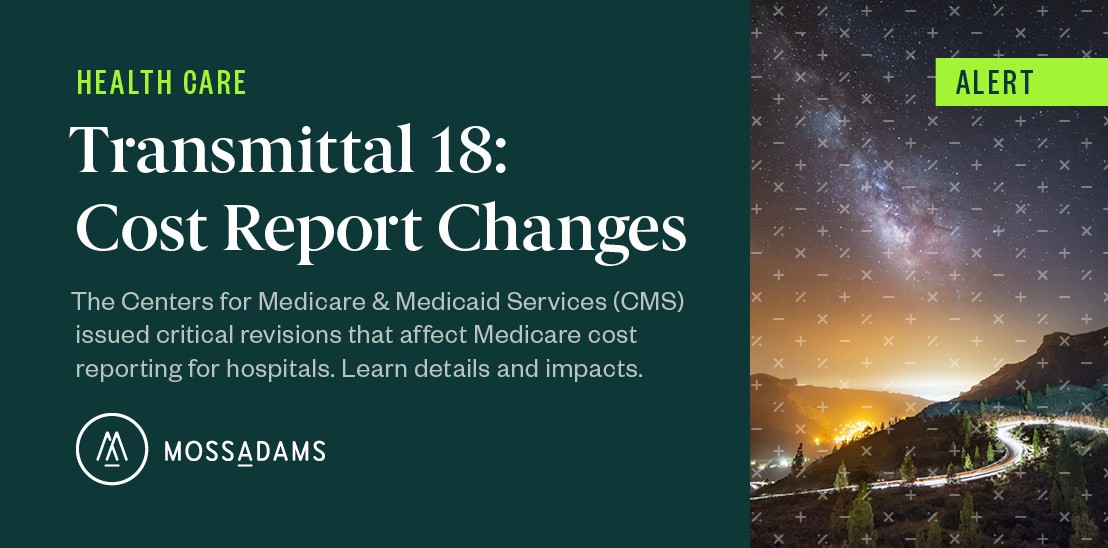 HEALTH CARE

Transmittal 18: Cost Report Changes

The Centers for Medicare & Medicaid Services (CMS) issued critical revisions that affect Medicare cost reporting for hospitals. Learn details and impacts.

MOSSADAMS

ALERT